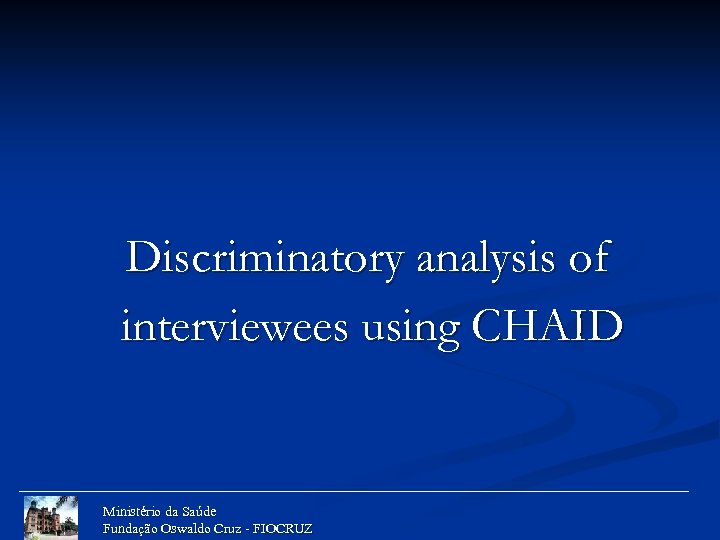 Discriminatory analysis of interviewees using CHAID

Ministério da Saúde
Fundação Oswaldo Cruz - FIOCRUZ